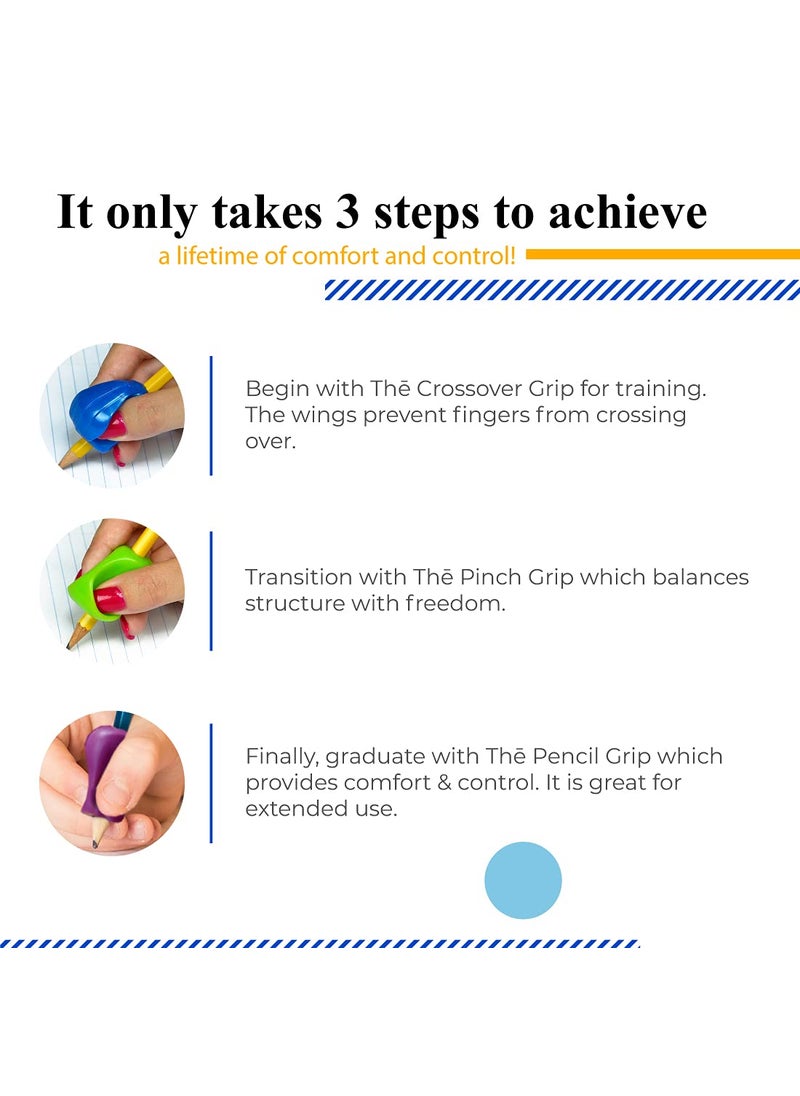 It only takes 3 steps to achieve
a lifetime of comfort and control!

Begin with Thē Crossover Grip for training. The wings prevent fingers from crossing over.

Transition with Thē Pinch Grip which balances structure with freedom.

Finally, graduate with Thē Pencil Grip which provides comfort & control. It is great for extended use.